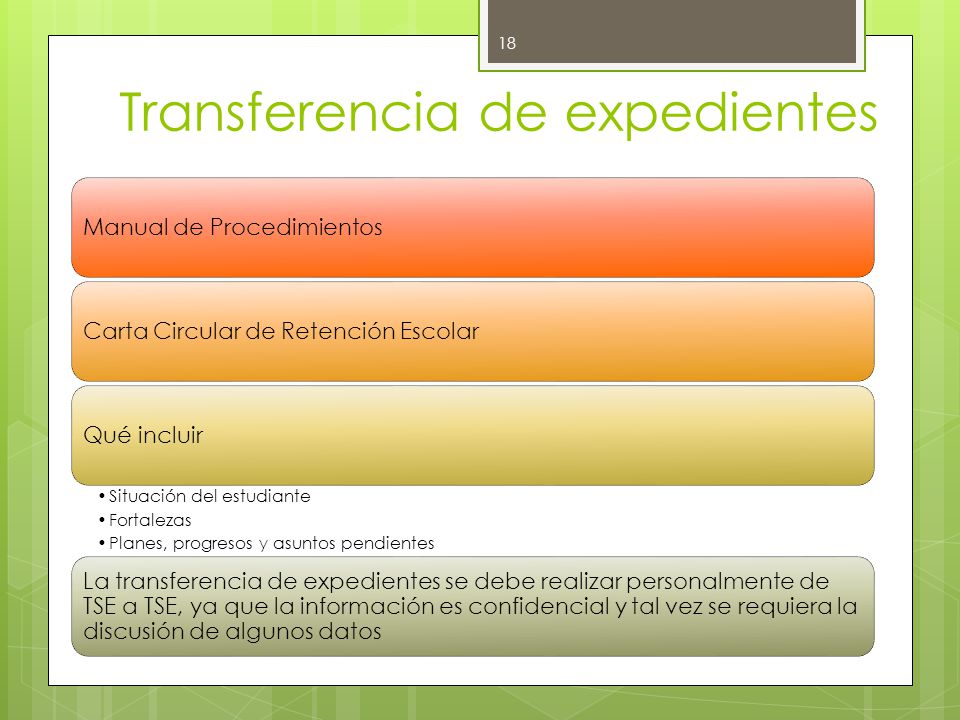 18

Transferencia de expedientes

Manual de Procedimientos

Carta Circular de Retención Escolar

Qué incluir

• Situación del estudiante
• Fortalezas
• Planes, progresos y asuntos pendientes

La transferencia de expedientes se debe realizar personalmente de TSE a TSE, ya que la información es confidencial y tal vez se requiera la discusión de algunos datos